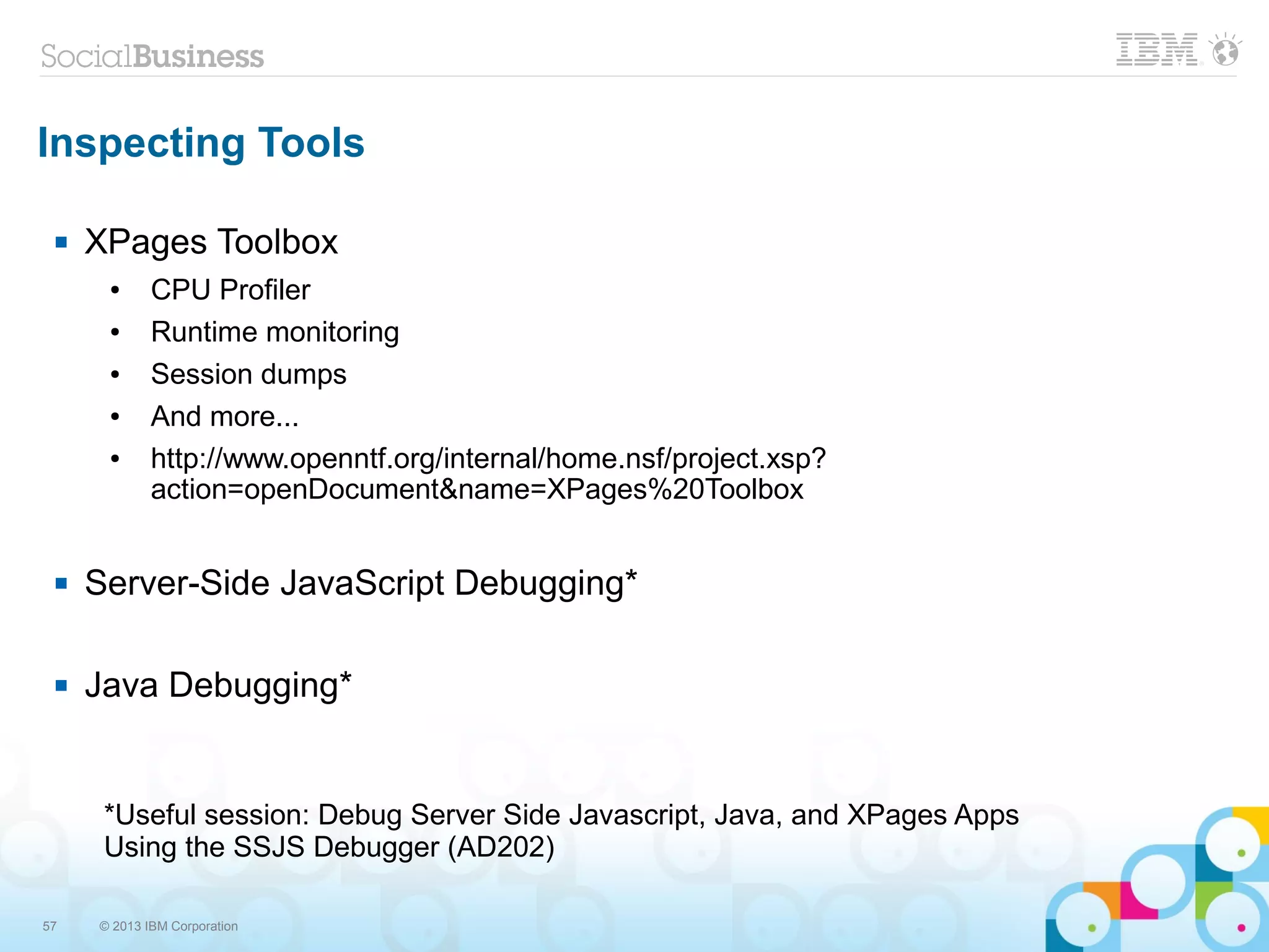 SocialBusiness

IBM

Inspecting Tools

▪ XPages Toolbox
• CPU Profiler
• Runtime monitoring
• Session dumps
• And more...
• http://www.openntf.org/internal/home.nsf/project.xsp?action=openDocument&name=XPages%20Toolbox

▪ Server-Side JavaScript Debugging*

▪ Java Debugging*

*Useful session: Debug Server Side Javascript, Java, and XPages Apps Using the SSJS Debugger (AD202)

57 © 2013 IBM Corporation